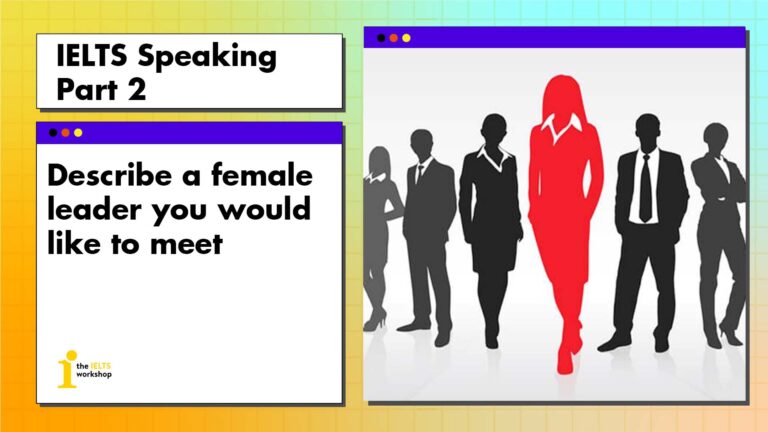 IELTS Speaking
Part 2

Describe a female leader you would like to meet

the IELTS workshop